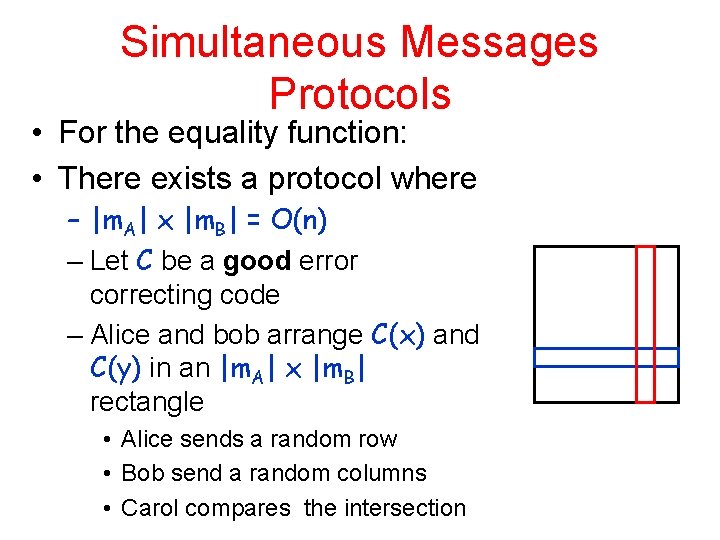 Simultaneous Messages Protocols

• For the equality function:
• There exists a protocol where
– $|m_A| \times |m_B| = O(n)$
– Let $C$ be a **good** error correcting code
– Alice and bob arrange $C(x)$ and $C(y)$ in an $|m_A| \times |m_B|$ rectangle
• Alice sends a random row
• Bob send a random columns
• Carol compares the intersection